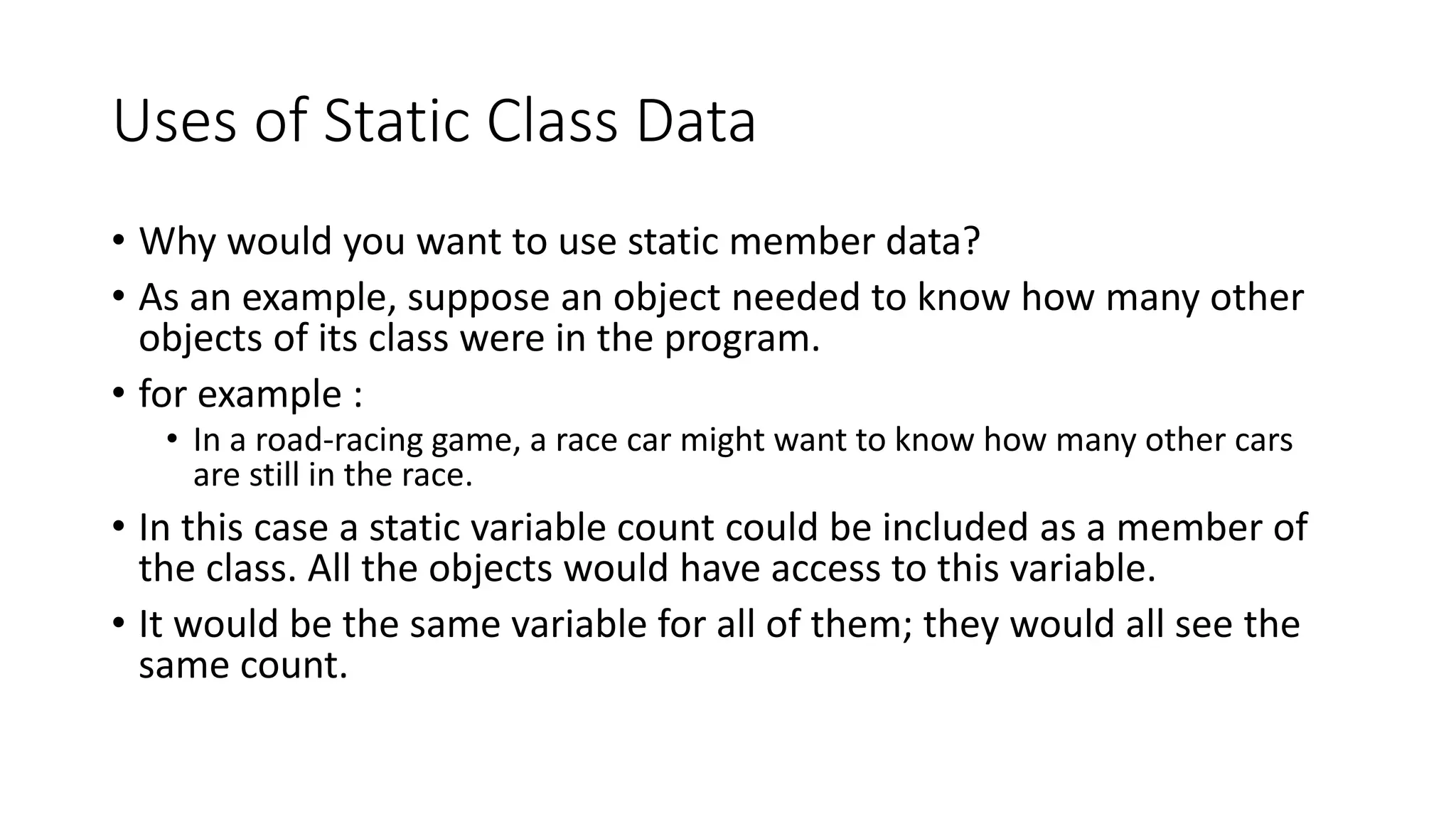 Uses of Static Class Data

• Why would you want to use static member data?
• As an example, suppose an object needed to know how many other objects of its class were in the program.
• for example :
  • In a road-racing game, a race car might want to know how many other cars are still in the race.
• In this case a static variable count could be included as a member of the class. All the objects would have access to this variable.
• It would be the same variable for all of them; they would all see the same count.